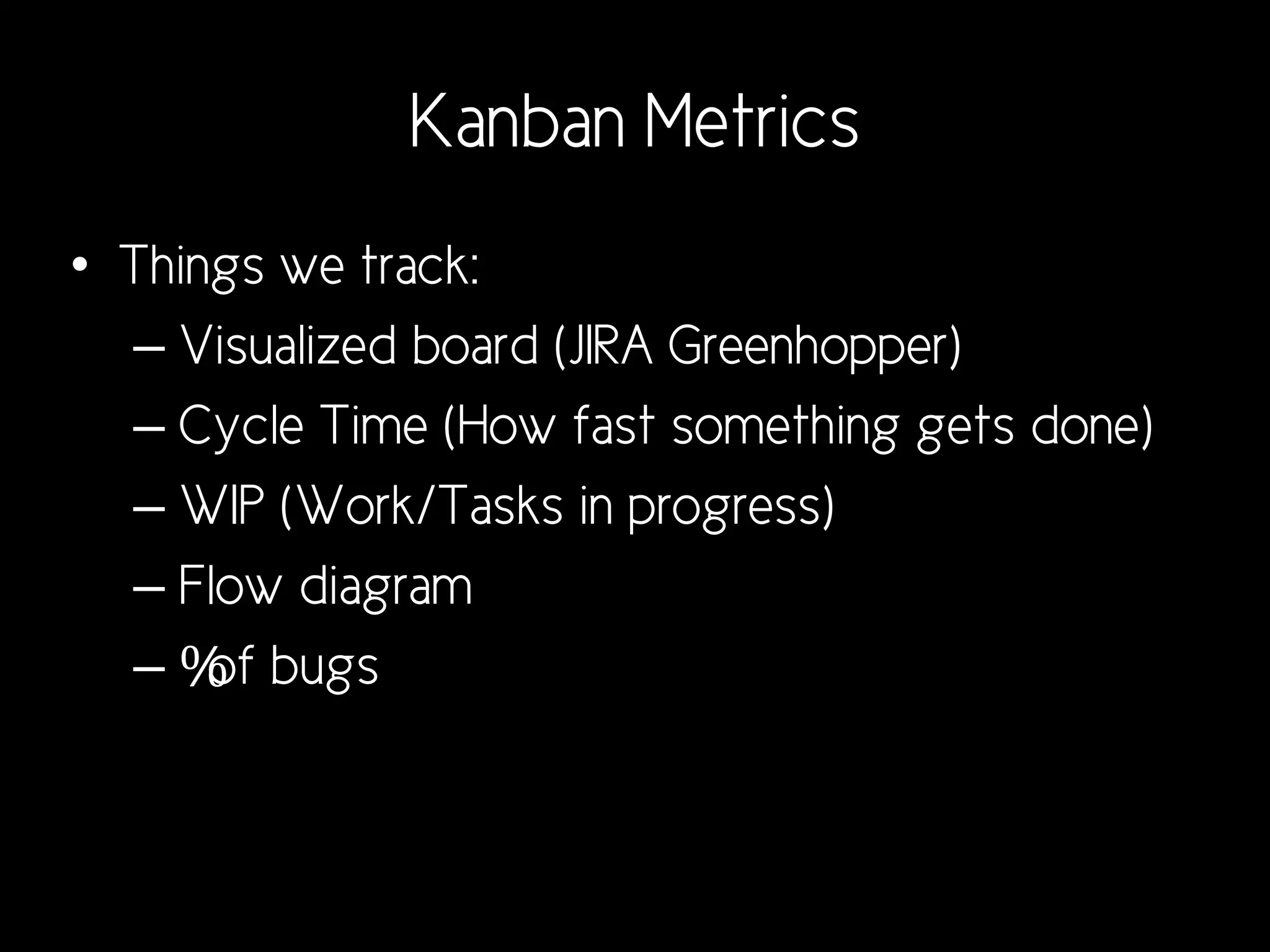 Kanban Metrics

• Things we track:

– Visualized board (JIRA Greenhopper)

– Cycle Time (How fast something gets done)

– WIP (Work/Tasks in progress)

– Flow diagram

– % of bugs